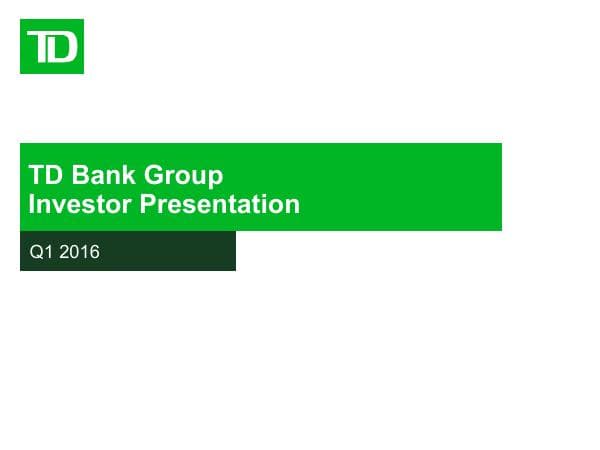 TD

TD Bank Group
Investor Presentation

Q1 2016